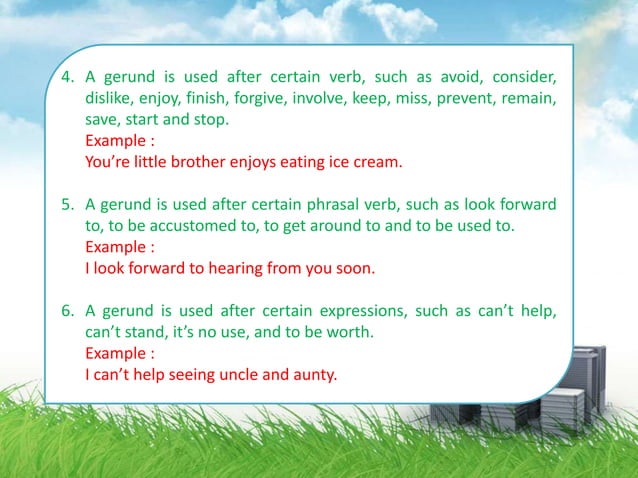 4. A gerund is used after certain verb, such as avoid, consider, dislike, enjoy, finish, forgive, involve, keep, miss, prevent, remain, save, start and stop.
Example :
You're little brother enjoys eating ice cream.

5. A gerund is used after certain phrasal verb, such as look forward to, to be accustomed to, to get around to and to be used to.
Example :
I look forward to hearing from you soon.

6. A gerund is used after certain expressions, such as can't help, can't stand, it's no use, and to be worth.
Example :
I can't help seeing uncle and aunty.